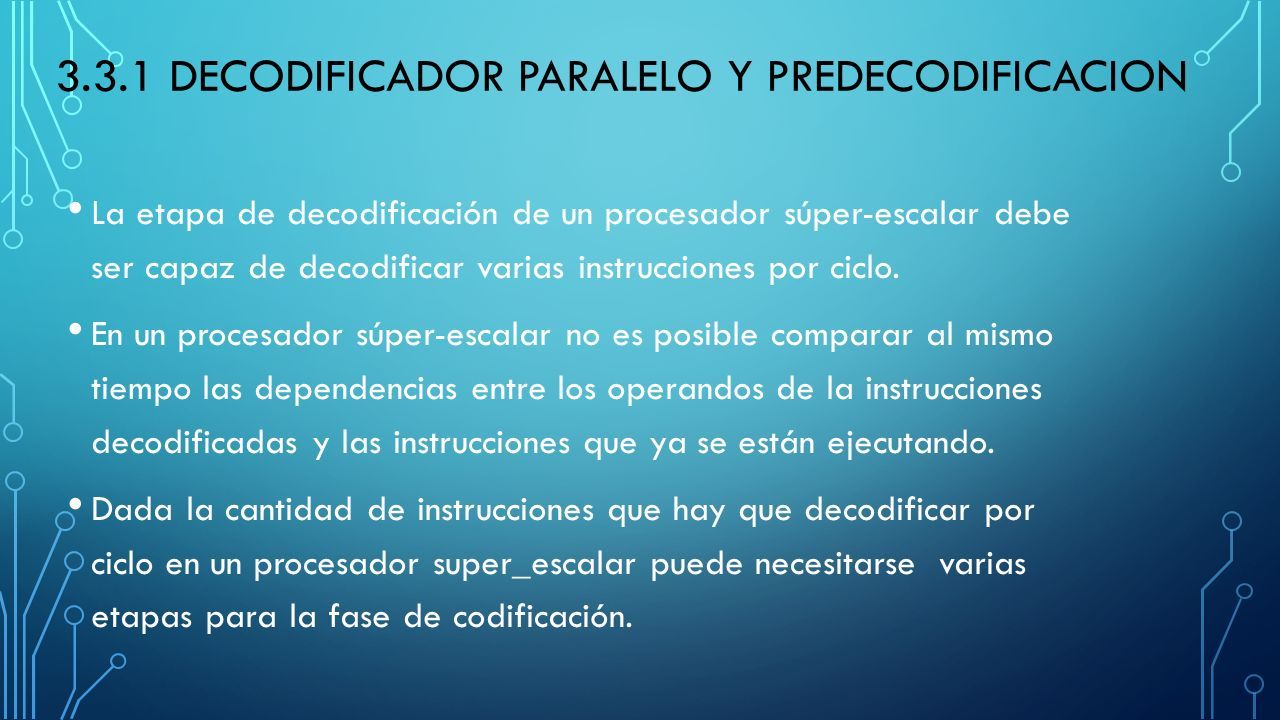 3.3.1 DECODIFICADOR PARALELO Y PREDECODIFICACION

• La etapa de decodificación de un procesador súper-escalar debe ser capaz de decodificar varias instrucciones por ciclo.

• En un procesador súper-escalar no es posible comparar al mismo tiempo las dependencias entre los operandos de la instrucciones decodificadas y las instrucciones que ya se están ejecutando.

• Dada la cantidad de instrucciones que hay que decodificar por ciclo en un procesador super_escalar puede necesitarse varias etapas para la fase de codificación.